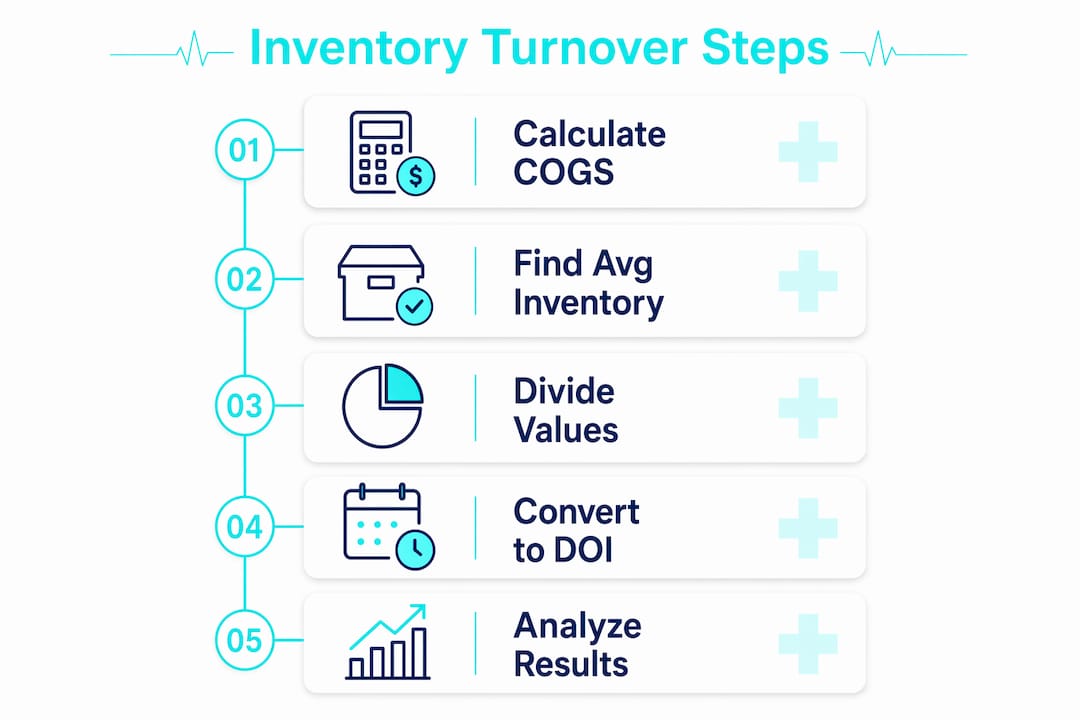 Inventory Turnover Steps

01 Calculate COGS

02 Find Avg Inventory

03 Divide Values

04 Convert to DOI

05 Analyze Results